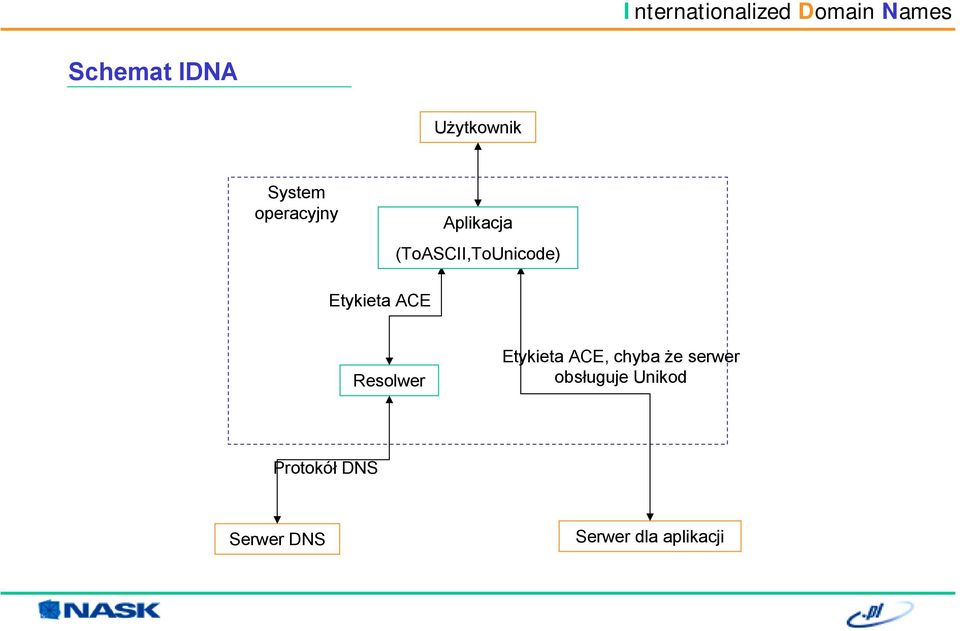 Internationalized Domain Names

Schemat IDNA

Użytkownik

System operacyjny

Aplikacja
(ToASCII,ToUnicode)

Etykieta ACE

Resolwer

Etykieta ACE, chyba że serwer obsługuje Unikod

Protokół DNS

Serwer DNS

Serwer dla aplikacji

NASK

.pl